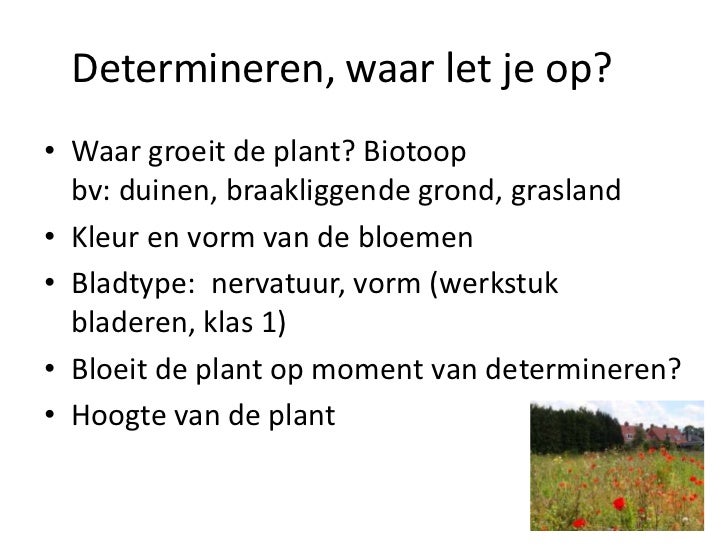 Determineren, waar let je op?

• Waar groeit de plant? Biotoop
bv: duinen, braakliggende grond, grasland

• Kleur en vorm van de bloemen

• Bladtype: nervatuur, vorm (werkstuk bladeren, klas 1)

• Bloeit de plant op moment van determineren?

• Hoogte van de plant